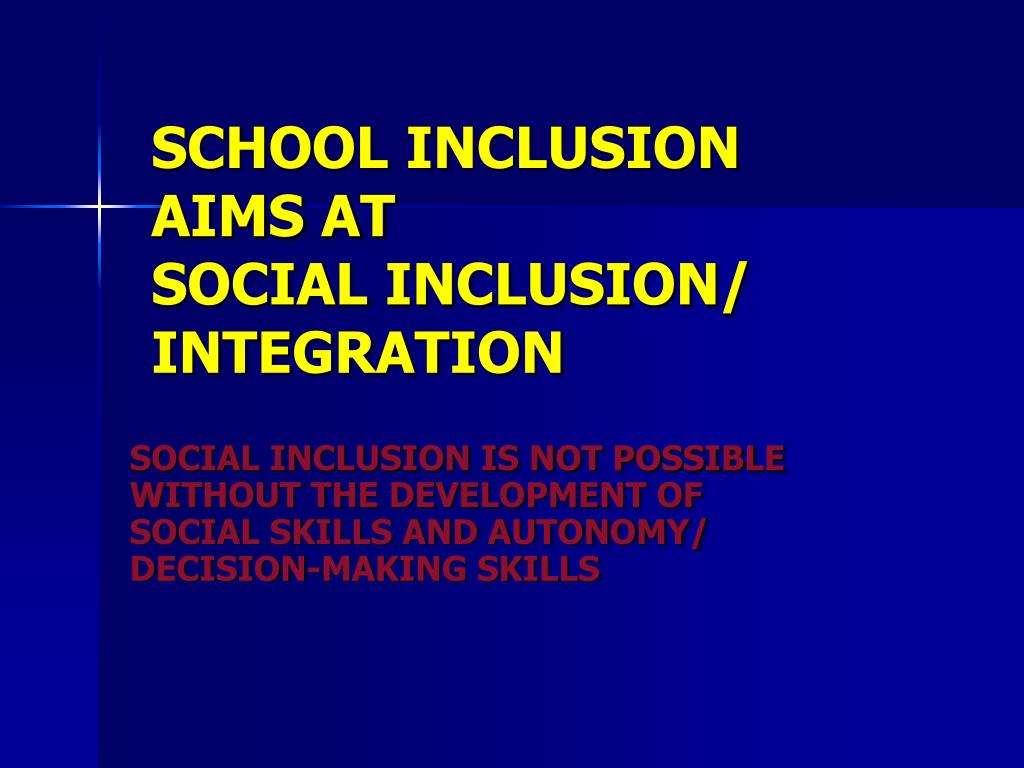 SCHOOL INCLUSION
AIMS AT
SOCIAL INCLUSION/
INTEGRATION

SOCIAL INCLUSION IS NOT POSSIBLE WITHOUT THE DEVELOPMENT OF SOCIAL SKILLS AND AUTONOMY/ DECISION-MAKING SKILLS